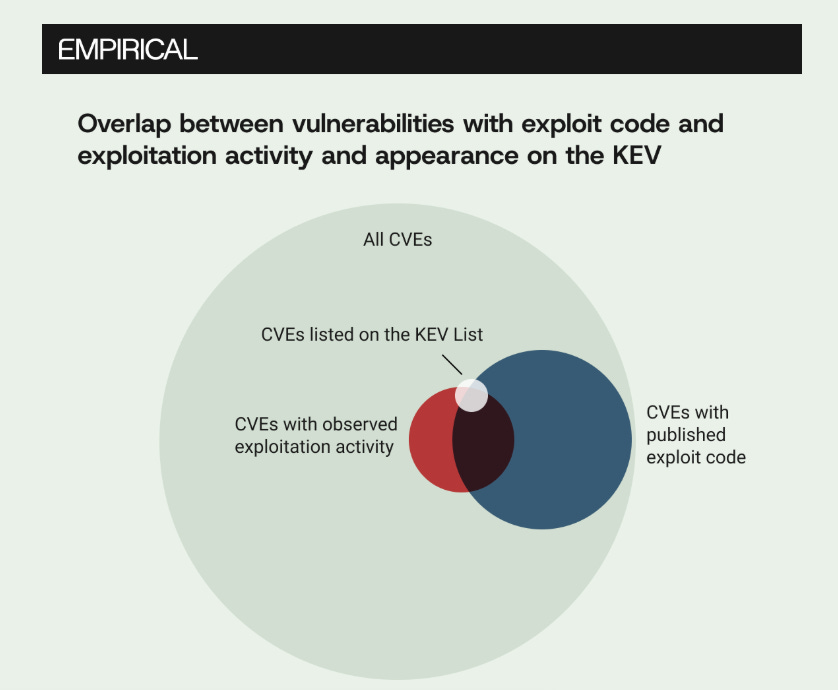 EMPIRICAL

Overlap between vulnerabilities with exploit code and exploitation activity and appearance on the KEV

All CVEs

CVEs listed on the KEV List

CVEs with observed exploitation activity

CVEs with published exploit code